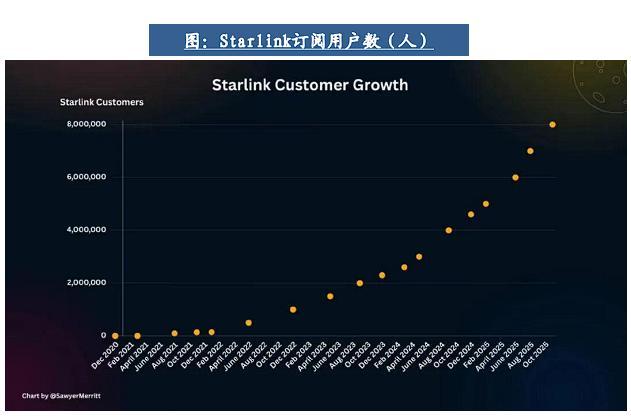 图：Starlink订阅用户数（人）

Starlink Customer Growth

Starlink Customers

8,000,000
6,000,000
4,000,000
2,000,000
0

Dec 2020
Feb 2021
April 2021
June 2021
Aug 2021
Oct 2021
Dec 2021
Feb 2022
April 2022
June 2022
Aug 2022
Oct 2022
Dec 2022
Feb 2023
April 2023
June 2023
Aug 2023
Oct 2023
Dec 2023
Feb 2024
April 2024
June 2024
Aug 2024
Oct 2024
Dec 2024
Feb 2025
April 2025
June 2025
Aug 2025
Oct 2025

Chart by @SawyerMerritt